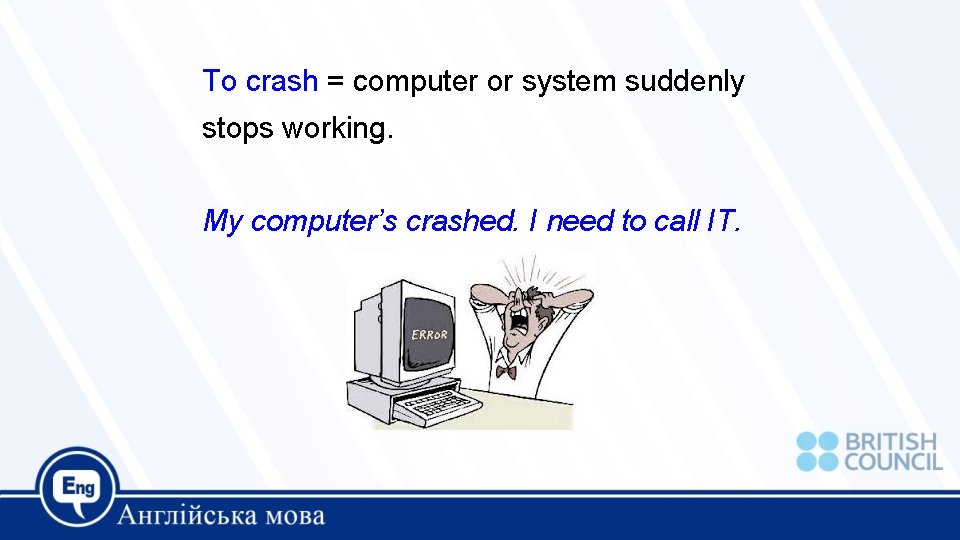 To crash = computer or system suddenly stops working.

My computer's crashed. I need to call IT.

ERROR

BRITISH COUNCIL

Eng

Англійська мова